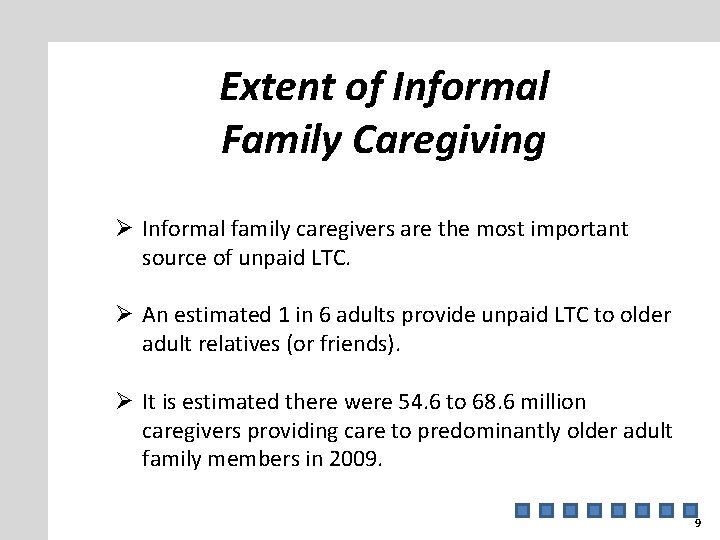 Extent of Informal Family Caregiving

➢ Informal family caregivers are the most important source of unpaid LTC.

➢ An estimated 1 in 6 adults provide unpaid LTC to older adult relatives (or friends).

➢ It is estimated there were 54.6 to 68.6 million caregivers providing care to predominantly older adult family members in 2009.

9